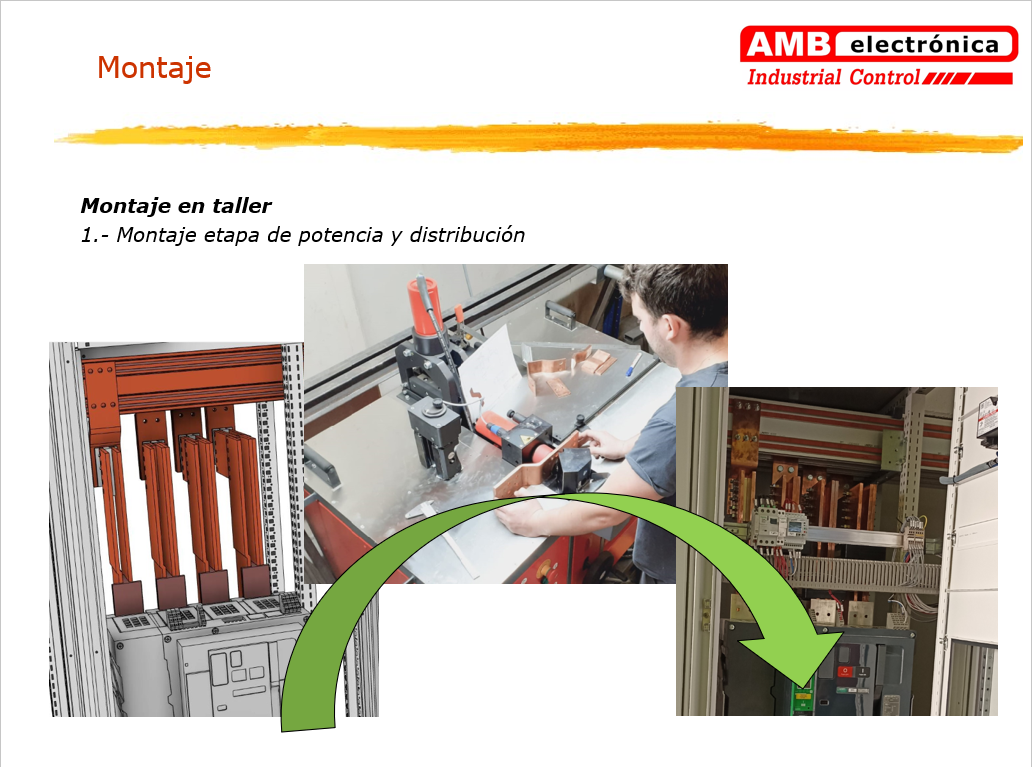 Montaje

AMB electrónica
Industrial Control

Montaje en taller
1.- Montaje etapa de potencia y distribución